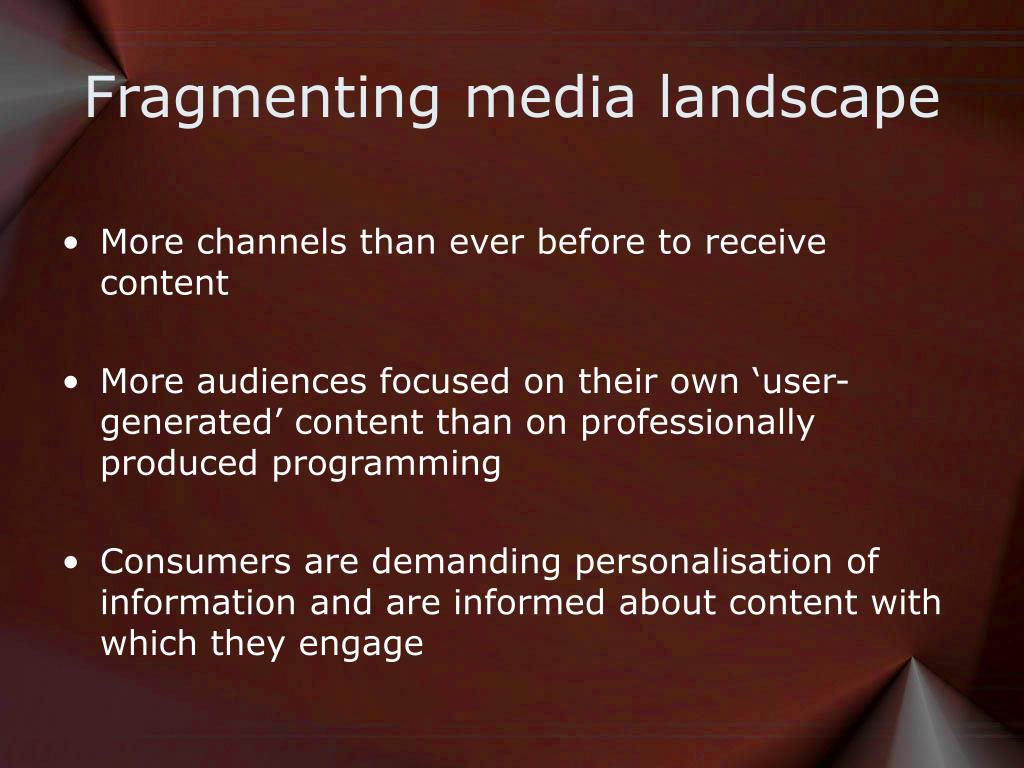 Fragmenting media landscape

• More channels than ever before to receive content

• More audiences focused on their own ‘user-generated’ content than on professionally produced programming

• Consumers are demanding personalisation of information and are informed about content with which they engage